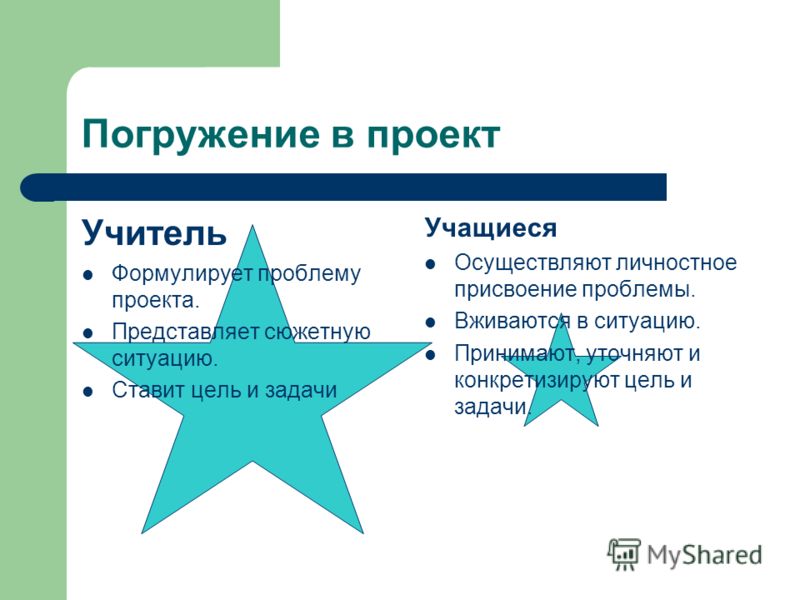 Погружение в проект

Учитель

- Формулирует проблему проекта.
- Представляет сюжетную ситуацию.
- Ставит цель и задачи

Учащиеся

- Осуществляют личностное присвоение проблемы.
- Вживаются в ситуацию.
- Принимают, уточняют и конкретизируют цель и задачи.

MyShared